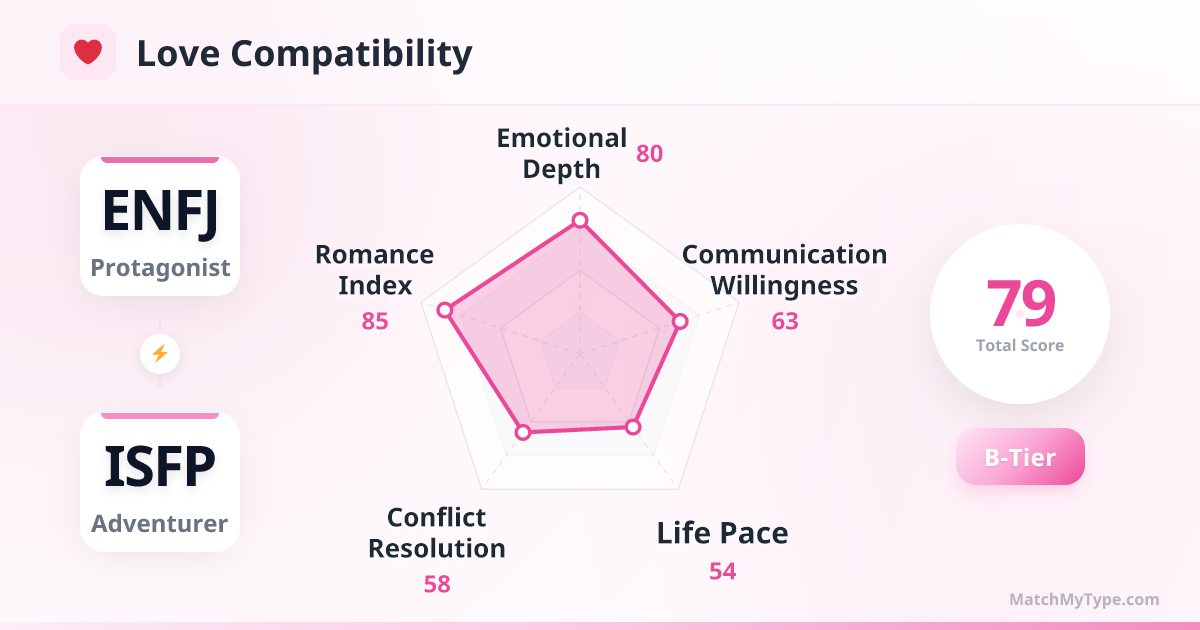 Love Compatibility

ENFJ
Protagonist

ISFP
Adventurer

Emotional Depth
80

Communication Willingness
63

Life Pace
54

Conflict Resolution
58

Romance Index
85

79
Total Score

B-Tier

MatchMyType.com